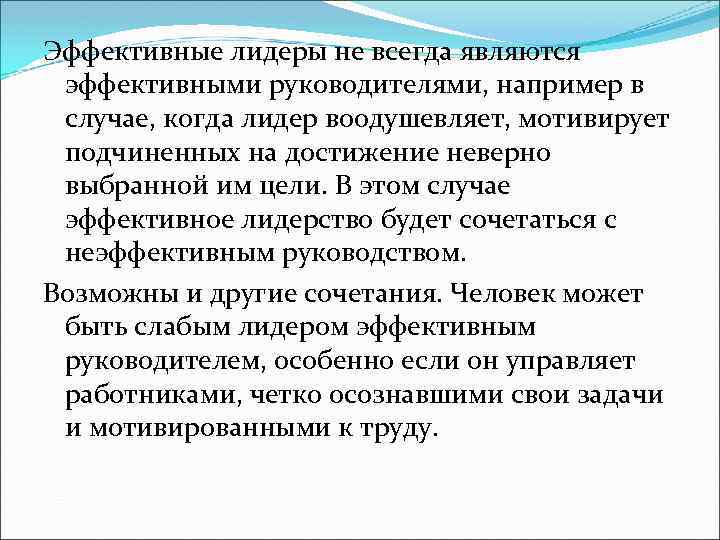 Эффективные лидеры не всегда являются эффективными руководителями, например в случае, когда лидер воодушевляет, мотивирует подчиненных на достижение неверно выбранной им цели. В этом случае эффективное лидерство будет сочетаться с неэффективным руководством.

Возможны и другие сочетания. Человек может быть слабым лидером эффективным руководителем, особенно если он управляет работниками, четко осознавшими свои задачи и мотивированными к труду.